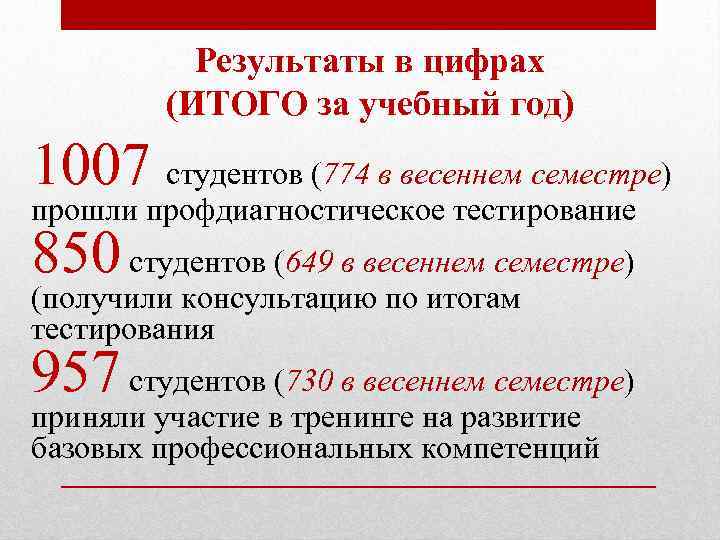 Результаты в цифрах
(ИТОГО за учебный год)

1007 студентов (774 в весеннем семестре) прошли профдиагностическое тестирование

850 студентов (649 в весеннем семестре) (получили консультацию по итогам тестирования

957 студентов (730 в весеннем семестре) приняли участие в тренинге на развитие базовых профессиональных компетенций